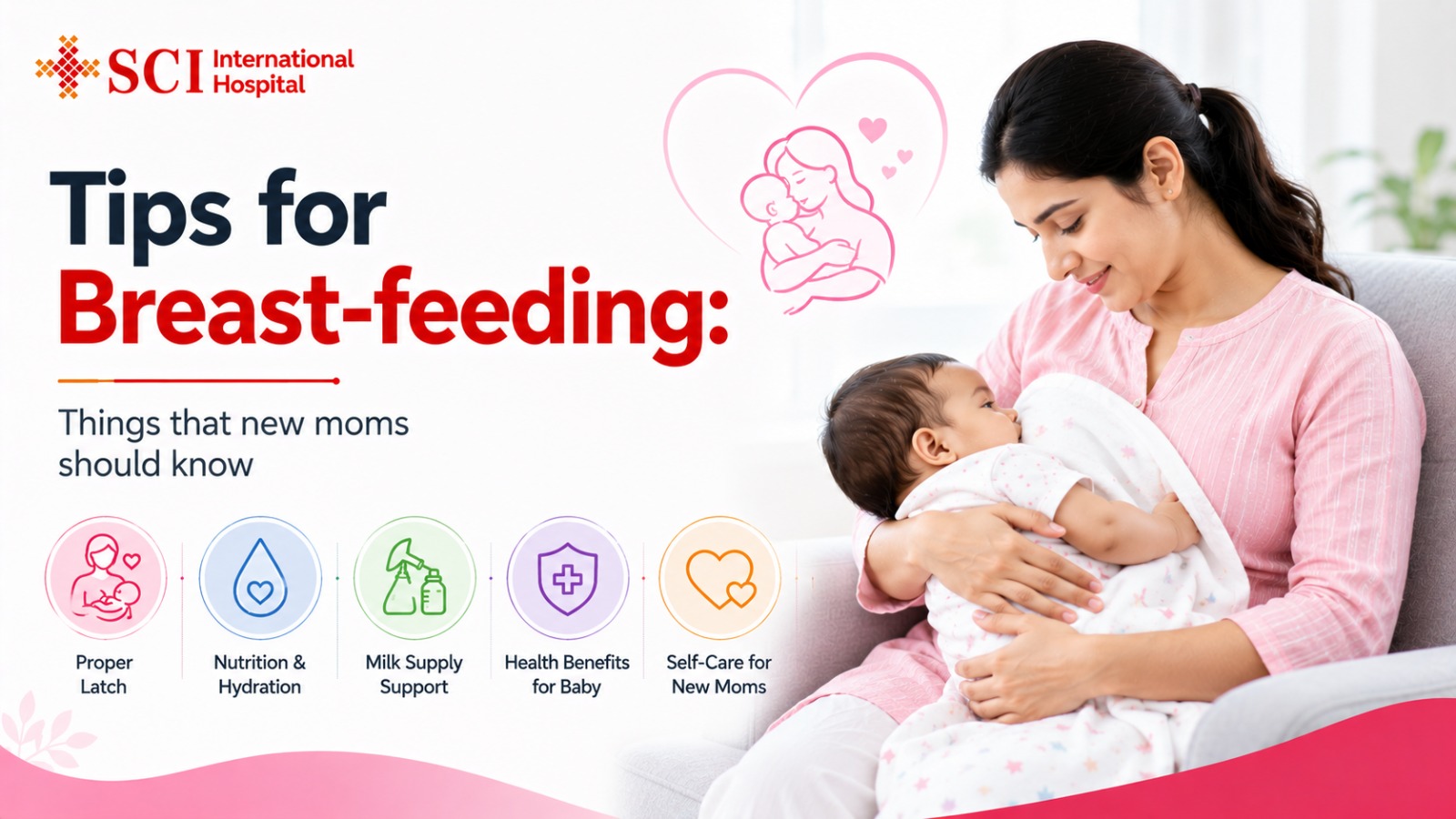 SCI International Hospital

Tips for Breast-feeding:

Things that new moms should know

Proper Latch

Nutrition & Hydration

Milk Supply Support

Health Benefits for Baby

Self-Care for New Moms